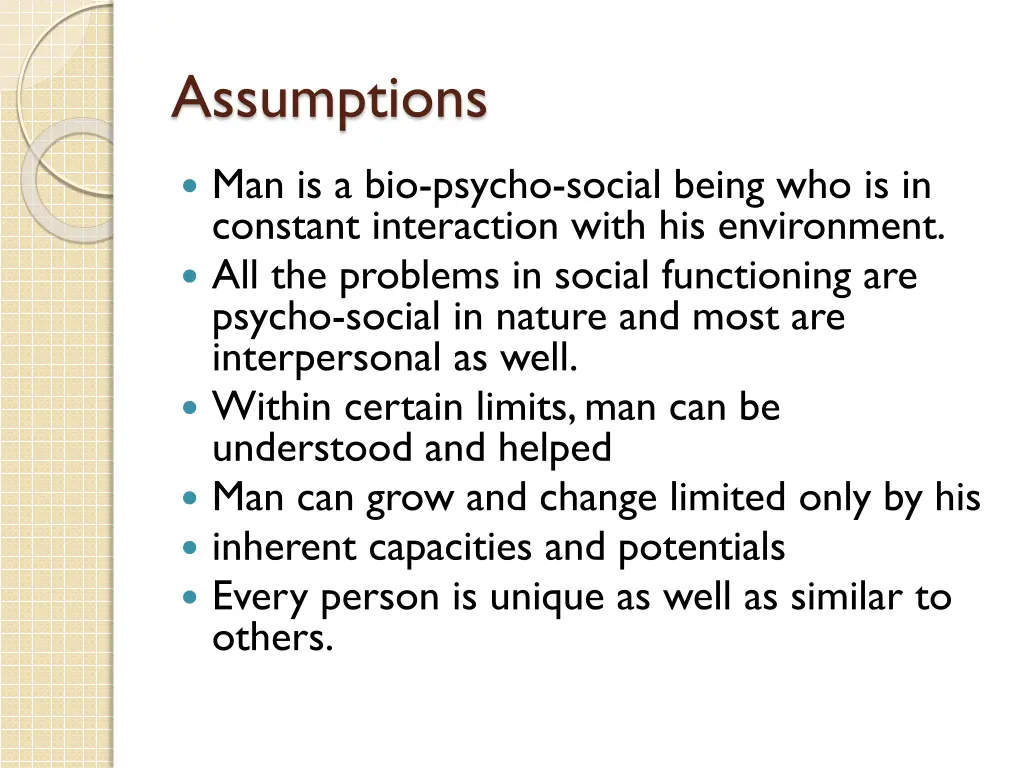 Assumptions

- Man is a bio-psycho-social being who is in constant interaction with his environment.
- All the problems in social functioning are psycho-social in nature and most are interpersonal as well.
- Within certain limits, man can be understood and helped
- Man can grow and change limited only by his
- inherent capacities and potentials
- Every person is unique as well as similar to others.